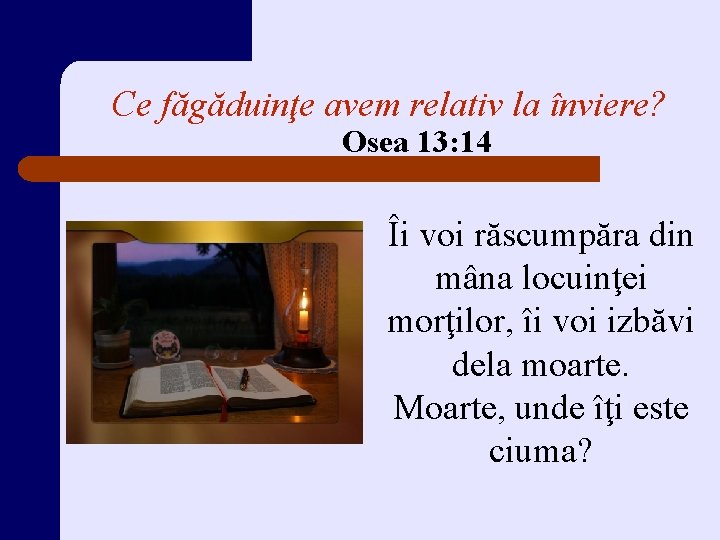 Ce făgăduinţe avem relativ la înviere?
Osea 13:14

Îi voi răscumpăra din mâna locuinţei morţilor, îi voi izbăvi dela moarte. Moarte, unde îţi este ciuma?